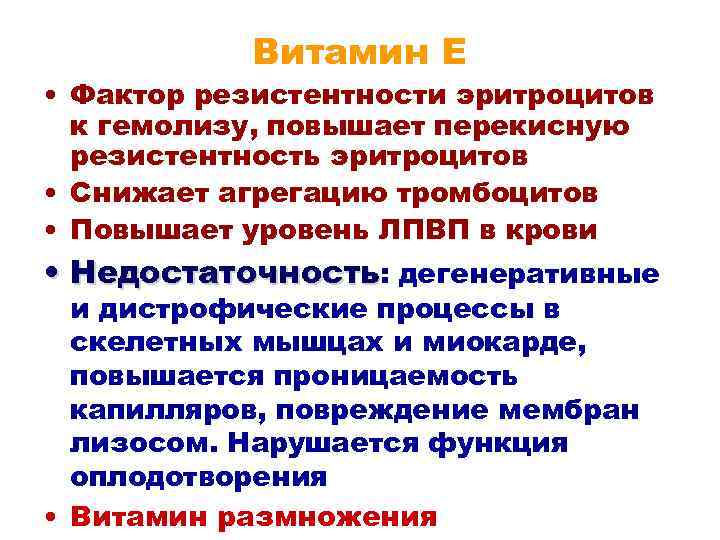 Витамин Е

• Фактор резистентности эритроцитов к гемолизу, повышает перекисную резистентность эритроцитов
• Снижает агрегацию тромбоцитов
• Повышает уровень ЛПВП в крови
• Недостаточность: дегенеративные и дистрофические процессы в скелетных мышцах и миокарде, повышается проницаемость капилляров, повреждение мембран лизосом. Нарушается функция оплодотворения
• Витамин размножения